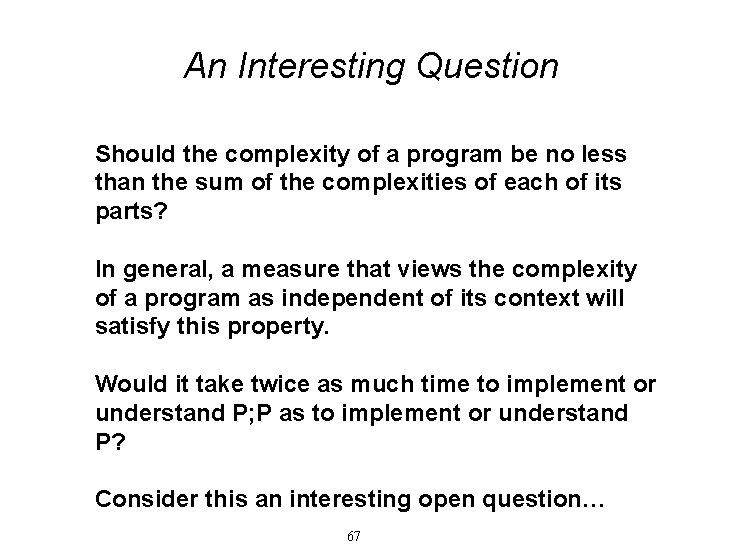 An Interesting Question

Should the complexity of a program be no less than the sum of the complexities of each of its parts?

In general, a measure that views the complexity of a program as independent of its context will satisfy this property.

Would it take twice as much time to implement or understand P;P as to implement or understand P?

Consider this an interesting open question…

67